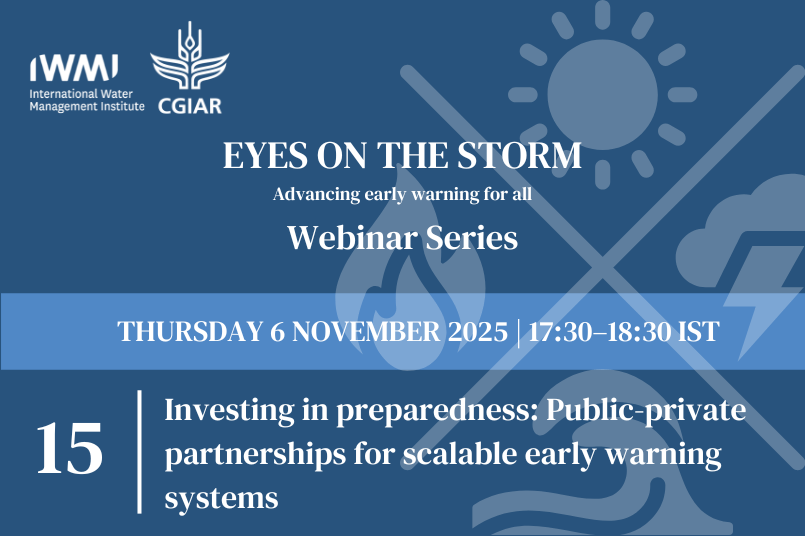 IWMI
International Water Management Institute

CGIAR

EYES ON THE STORM

Advancing early warning for all

Webinar Series

THURSDAY 6 NOVEMBER 2025 | 17:30–18:30 IST

15

Investing in preparedness: Public-private partnerships for scalable early warning systems